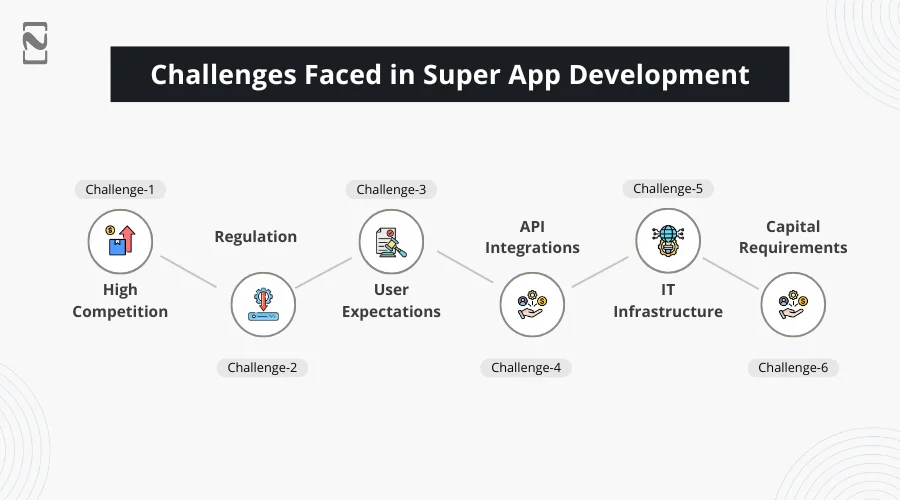 Challenges Faced in Super App Development

Challenge-1

High Competition

Regulation

Challenge-2

Challenge-3

User Expectations

API Integrations

Challenge-4

Challenge-5

IT Infrastructure

Capital Requirements

Challenge-6